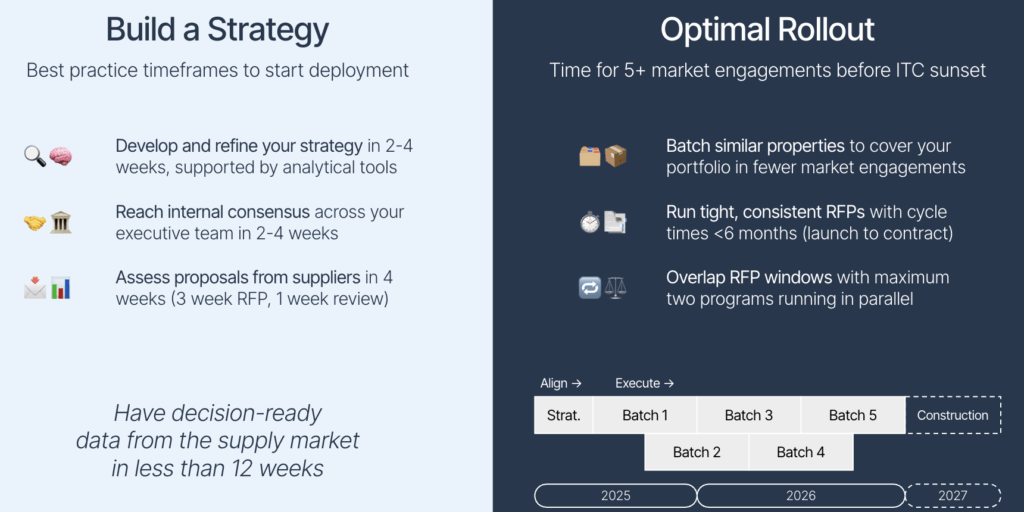 Build a Strategy

Best practice timeframes to start deployment

Develop and refine your strategy in 2-4 weeks, supported by analytical tools

Reach internal consensus across your executive team in 2-4 weeks

Assess proposals from suppliers in 4 weeks (3 week RFP, 1 week review)

Have decision-ready data from the supply market in less than 12 weeks

Optimal Rollout

Time for 5+ market engagements before ITC sunset

Batch similar properties to cover your portfolio in fewer market engagements

Run tight, consistent RFPs with cycle times <6 months (launch to contract)

Overlap RFP windows with maximum two programs running in parallel

Align →

Execute →

Strat.

Batch 1

Batch 3

Batch 5

Construction

Batch 2

Batch 4

2025

2026

2027